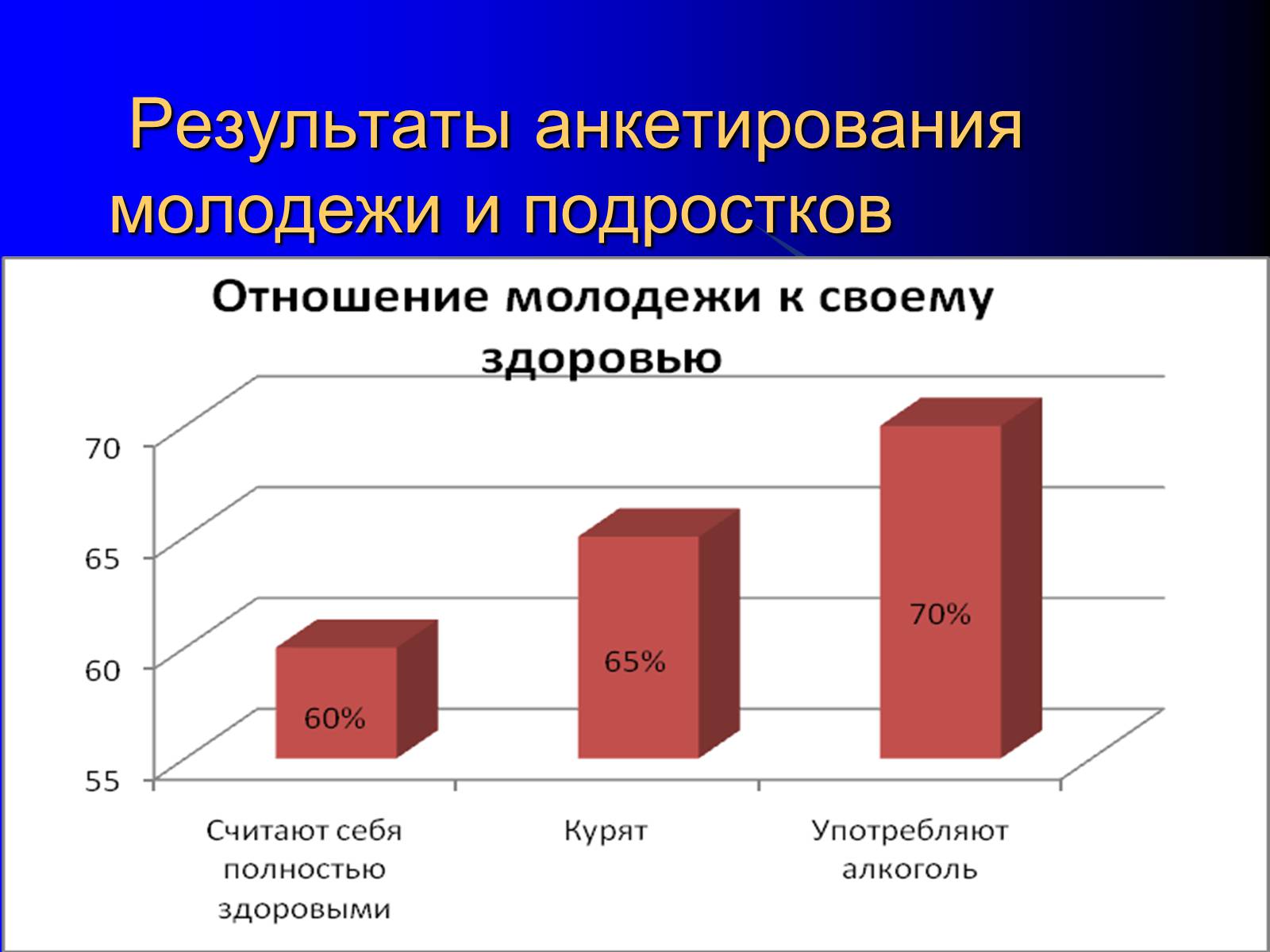 Результаты анкетирования молодежи и подростков

Отношение молодежи к своему здоровью

70
65
60
55

60%
65%
70%

Считают себя полностью здоровыми
Курят
Употребляют алкоголь